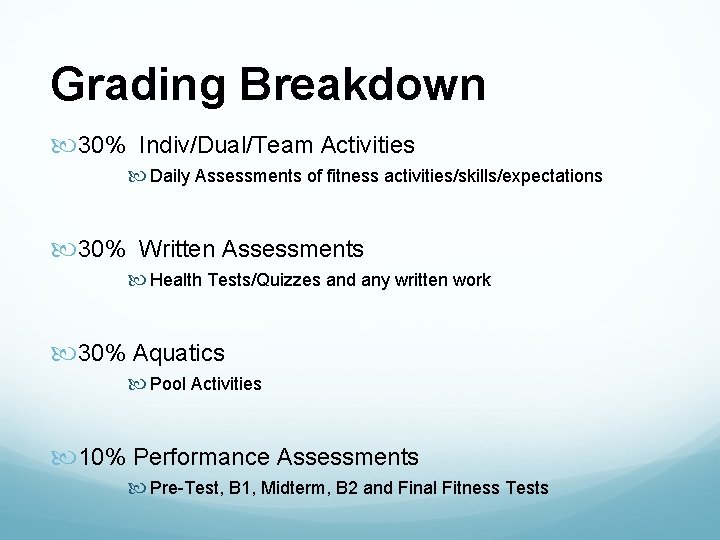 Grading Breakdown

30% Indiv/Dual/Team Activities

Daily Assessments of fitness activities/skills/expectations

30% Written Assessments

Health Tests/Quizzes and any written work

30% Aquatics

Pool Activities

10% Performance Assessments

Pre-Test, B1, Midterm, B2 and Final Fitness Tests